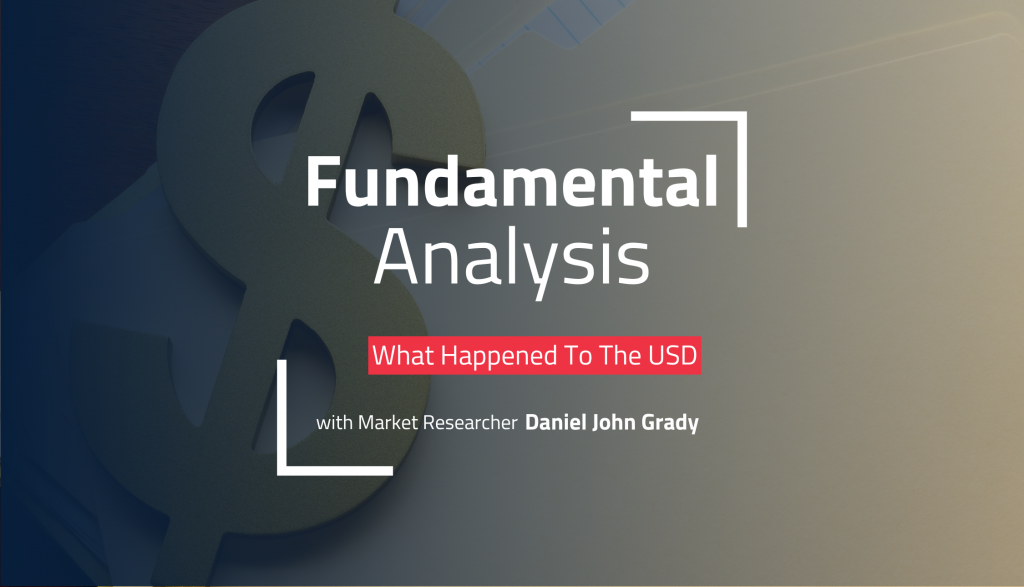 Fundamental Analysis

What Happened To The USD

with Market Researcher Daniel John Grady